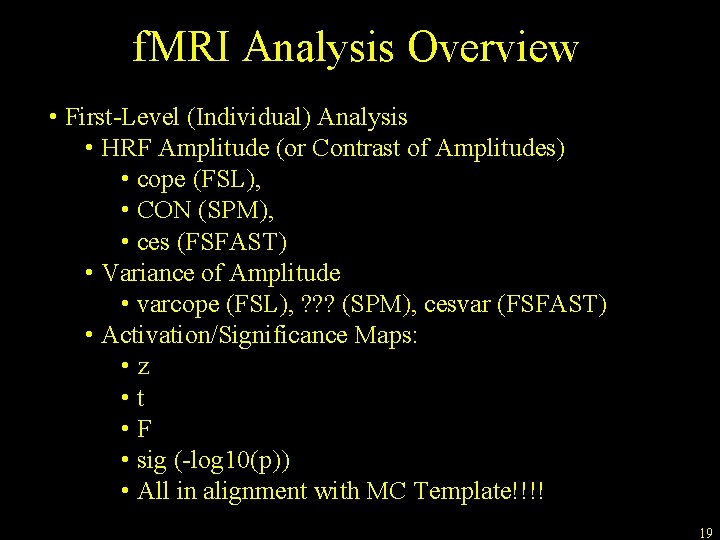 fMRI Analysis Overview

• First-Level (Individual) Analysis
  • HRF Amplitude (or Contrast of Amplitudes)
    • cope (FSL),
    • CON (SPM),
    • ces (FSFAST)
  • Variance of Amplitude
    • varcope (FSL), ??? (SPM), cesvar (FSFAST)
  • Activation/Significance Maps:
    • z
    • t
    • F
    • sig (-log10(p))
    • All in alignment with MC Template!!!!

19